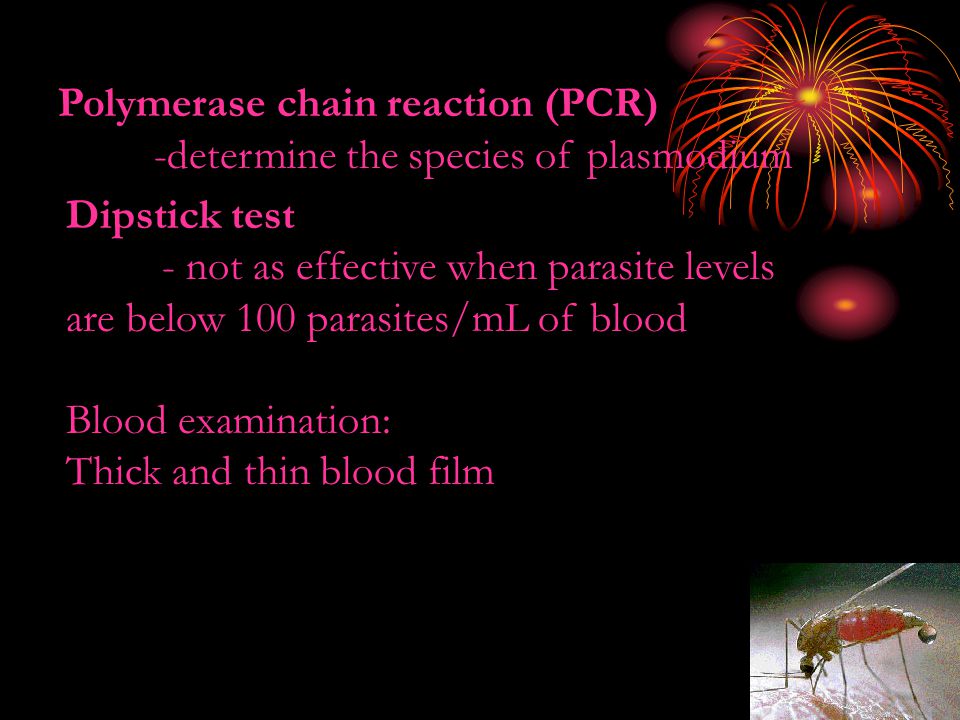 Polymerase chain reaction (PCR)

-determine the species of plasmodium

Dipstick test

- not as effective when parasite levels are below 100 parasites/mL of blood

Blood examination:
Thick and thin blood film